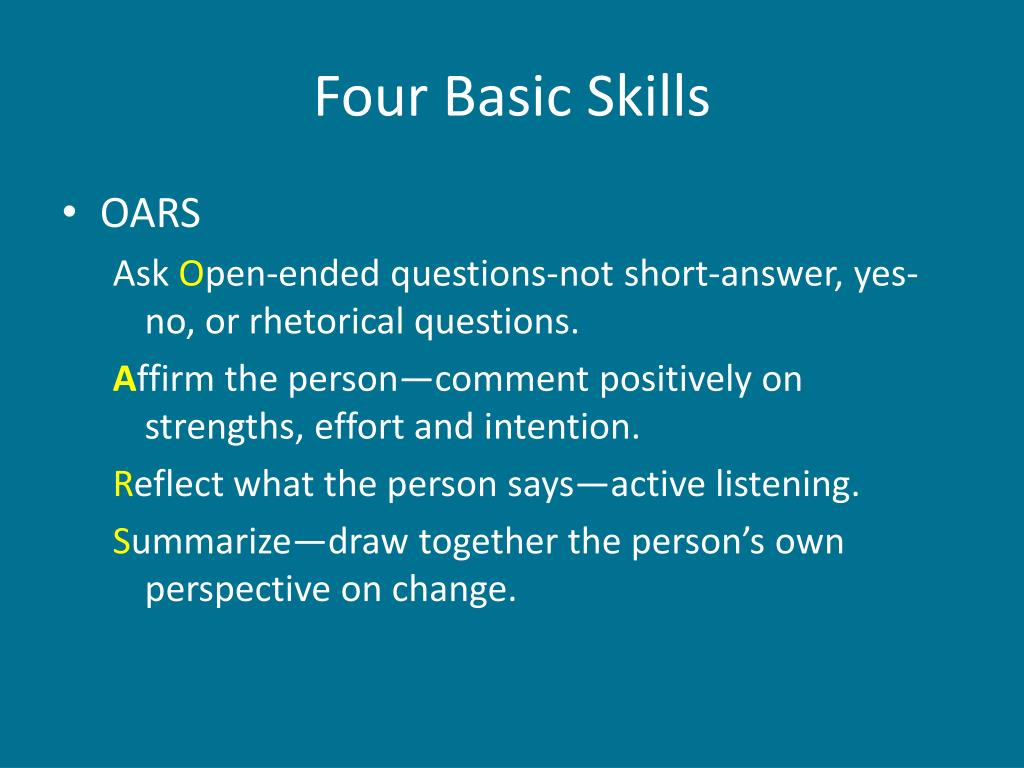 Four Basic Skills

• OARS

Ask Open-ended questions-not short-answer, yes-no, or rhetorical questions.

Affirm the person—comment positively on strengths, effort and intention.

Reflect what the person says—active listening.

Summarize—draw together the person's own perspective on change.